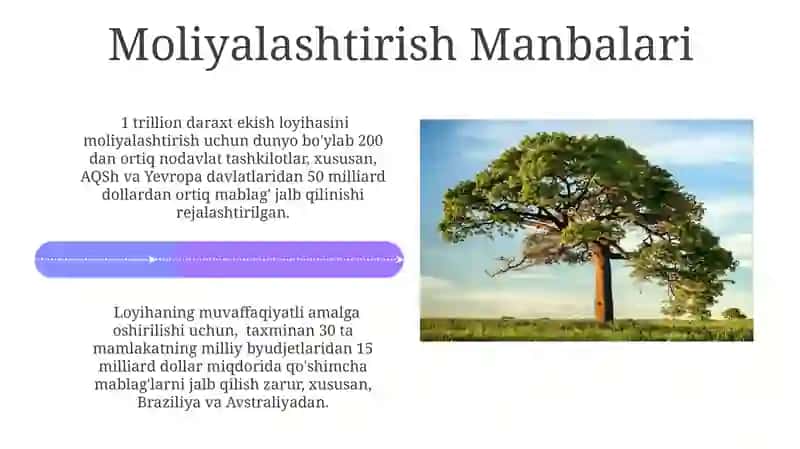 Moliyalashtirish Manbalari

1 trillion daraxt ekish loyihasini moliyalashtirish uchun dunyo bo'ylab 200 dan ortiq nodavlat tashkilotlar, xususan, AQSh va Yevropa davlatlaridan 50 milliard dollardan ortiq mablag' jalb qilinishi rejalashtirilgan.

Loyihaning muvaffaqiyatli amalga oshirilishi uchun, taxminan 30 ta mamlakatning milliy byudjetlaridan 15 milliard dollar miqdorida qo'shimcha mablag'larni jalb qilish zarur, xususan, Braziliya va Avstraliyadan.